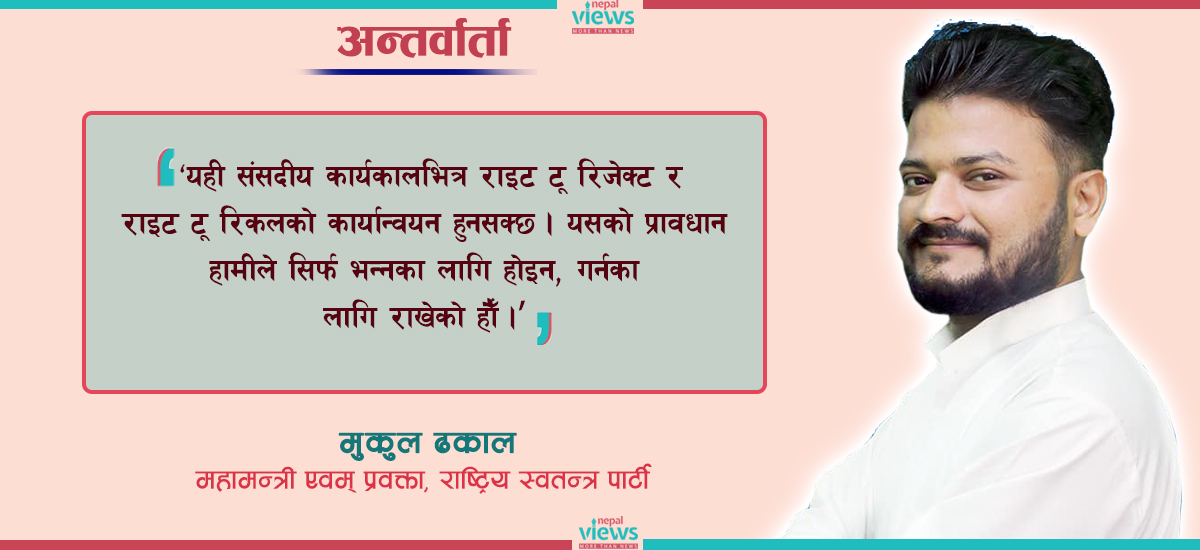 nepal views MORE THAN NEWS

अन्तर्वार्ता

'यही संसदीय कार्यकालभित्र राइट टू रिजेक्ट र राइट टू रिकलको कार्यान्वयन हुनसक्छ । यसको प्रावधान हामीले सिर्फ भन्नका लागि होइन, गर्नका लागि राखेको हौँ ।'

मुकुल ढकाल
महामन्त्री एवम् प्रवक्ता, राष्ट्रिय स्वतन्त्र पार्टी

nepal views MORE THAN NEWS